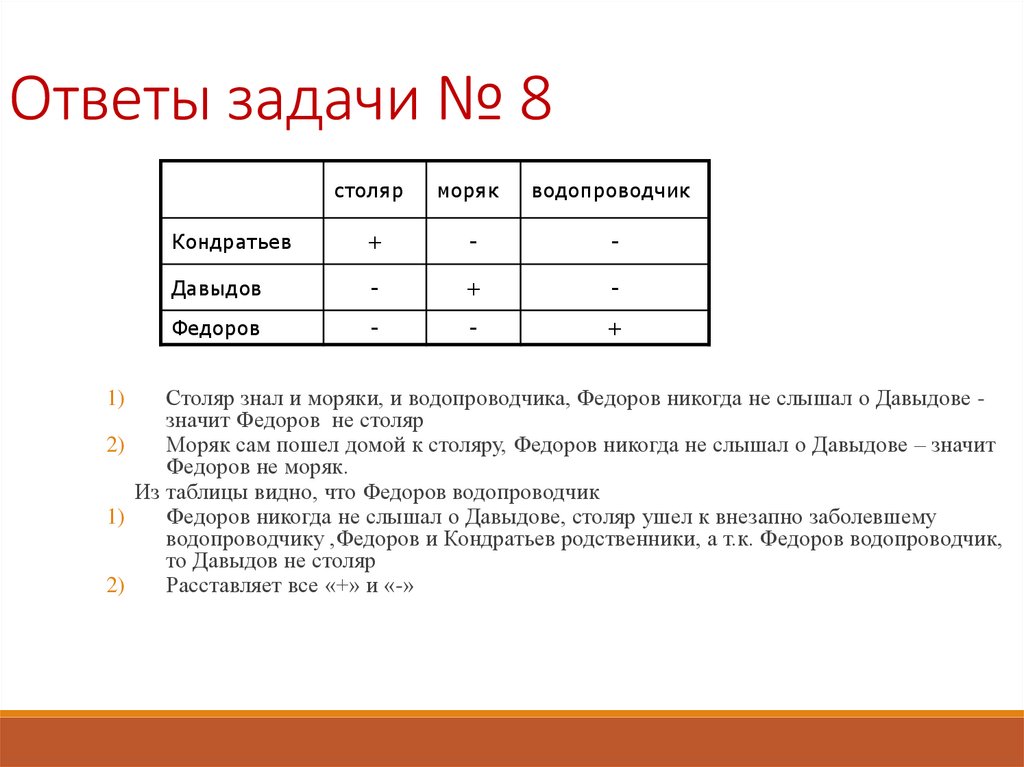 Ответы задачи № 8

| | столяр | моряк | водопроводчик |
|---|---|---|---|
| Кондратьев | + | - | - |
| Давыдов | - | + | - |
| Федоров | - | - | + |

1) Столяр знал и моряки, и водопроводчика, Федоров никогда не слышал о Давыдове - значит Федоров не столяр
2) Моряк сам пошел домой к столяру, Федоров никогда не слышал о Давыдове – значит Федоров не моряк.

Из таблицы видно, что Федоров водопроводчик
1) Федоров никогда не слышал о Давыдове, столяр ушел к внезапно заболевшему водопроводчику ,Федоров и Кондратьев родственники, а т.к. Федоров водопроводчик, то Давыдов не столяр
2) Расставляет все «+» и «-»